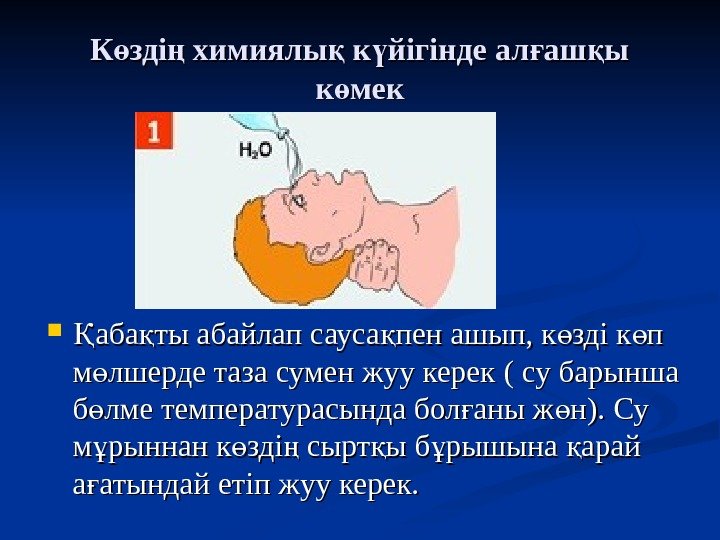 Көздің химиялық күйігінде алғашқы көмек

1

$H_2O$

Қабақты абайлап саусақпен ашып, көзді көп мөлшерде таза сумен жуу керек ( су барынша бөлме температурасында болғаны жөн). Су мұрыннан көздің сыртқы бұрышына қарай ағатындай етіп жуу керек.